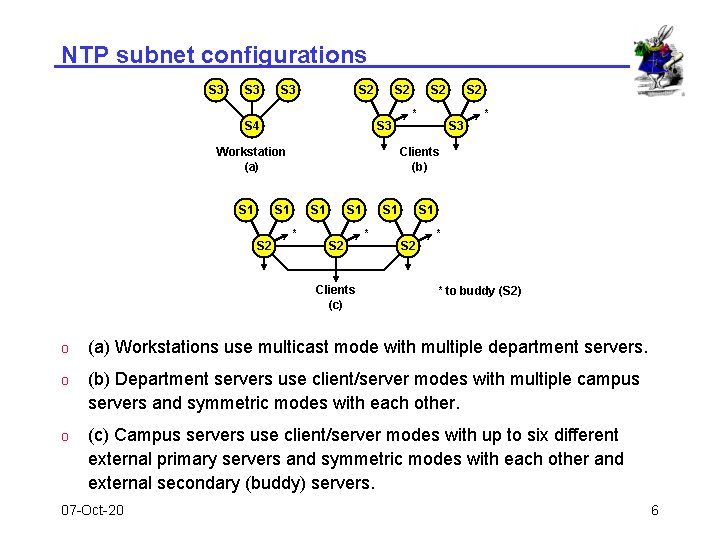 NTP subnet configurations

S3 S3 S3
S4
Workstation
(a)

S2 S2 S2 S2
S3 * S3 *
Clients
(b)

S1 S1 S1 S1 S1 S1
S2 * S2 * S2 *
Clients
(c)

* to buddy (S2)

o (a) Workstations use multicast mode with multiple department servers.

o (b) Department servers use client/server modes with multiple campus servers and symmetric modes with each other.

o (c) Campus servers use client/server modes with up to six different external primary servers and symmetric modes with each other and external secondary (buddy) servers.

07-Oct-20

6